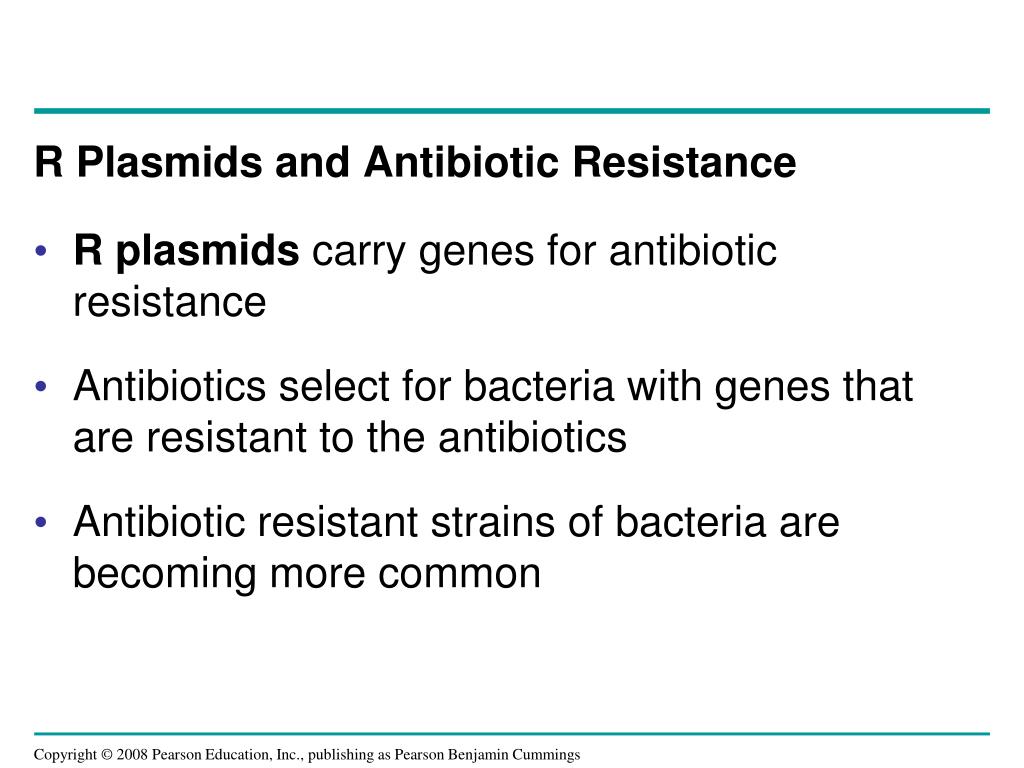 R Plasmids and Antibiotic Resistance

• R plasmids carry genes for antibiotic resistance

• Antibiotics select for bacteria with genes that are resistant to the antibiotics

• Antibiotic resistant strains of bacteria are becoming more common

Copyright © 2008 Pearson Education, Inc., publishing as Pearson Benjamin Cummings